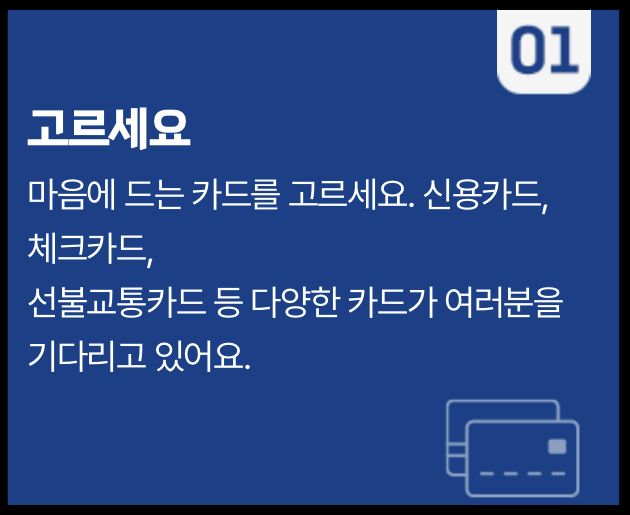 01

고르세요

마음에 드는 카드를 고르세요. 신용카드, 체크카드,
선불교통카드 등 다양한 카드가 여러분을 기다리고 있어요.